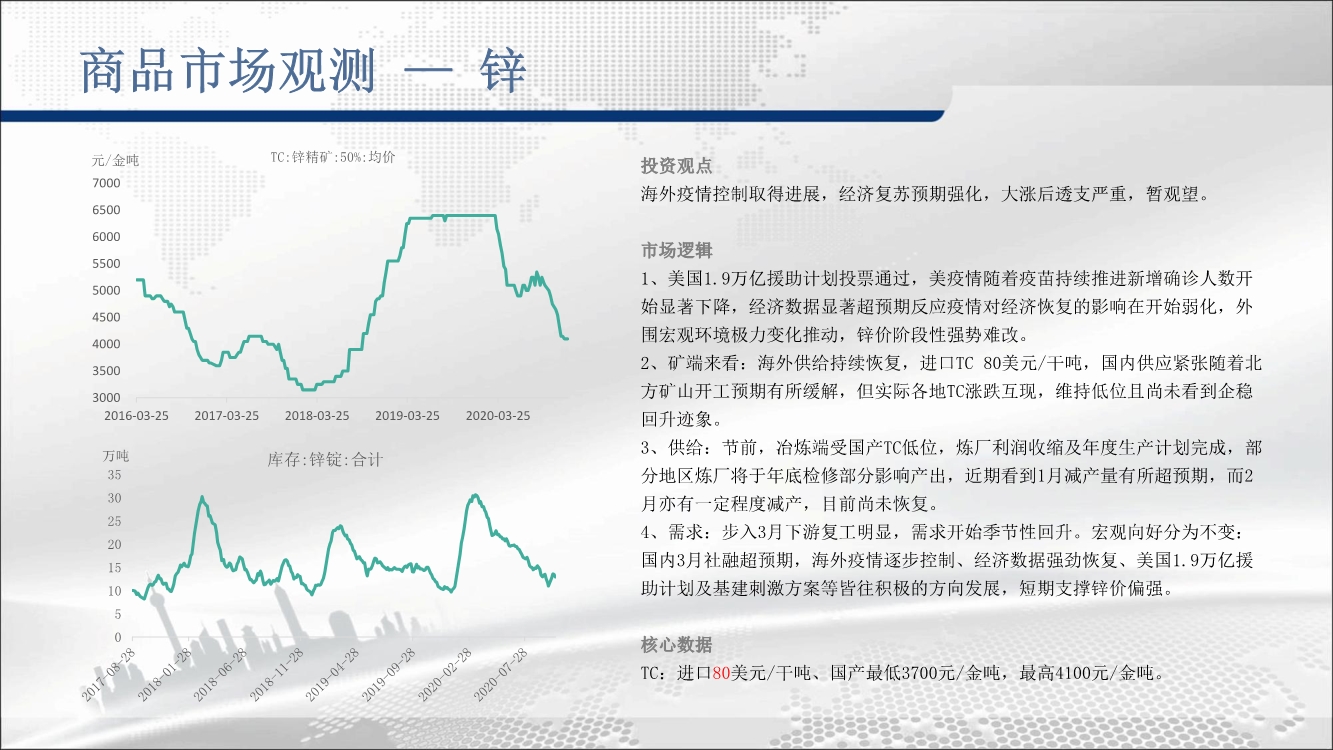 商品市场观测 — 锌

元/金吨
TC:锌精矿:50%:均价
7000
6500
6000
5500
5000
4500
4000
3500
3000
2016-03-25
2017-03-25
2018-03-25
2019-03-25
2020-03-25

万吨
库存:锌锭:合计
35
30
25
20
15
10
5
0
2017-08-28
2018-01-28
2018-06-28
2018-11-28
2019-04-28
2019-09-28
2020-02-28
2020-07-28

投资观点
海外疫情控制取得进展，经济复苏预期强化，大涨后透支严重，暂观望。

市场逻辑
1、美国1.9万亿援助计划投票通过，美疫情随着疫苗持续推进新增确诊人数开始显著下降，经济数据显著超预期反应疫情对经济恢复的影响在开始弱化，外围宏观环境极力变化推动，锌价阶段性强势难改。
2、矿端来看：海外供给持续恢复，进口TC 80美元/干吨，国内供应紧张随着北方矿山开工预期有所缓解，但实际各地TC涨跌互现，维持低位且尚未看到企稳回升迹象。
3、供给：节前，冶炼端受国产TC低位，炼厂利润收缩及年度生产计划完成，部分地区炼厂将于年底检修部分影响产出，近期看到1月减产量有所超预期，而2月亦有一定程度减产，目前尚未恢复。
4、需求：步入3月下游复工明显，需求开始季节性回升。宏观向好分为不变：国内3月社融超预期，海外疫情逐步控制、经济数据强劲恢复、美国1.9万亿援助计划及基建刺激方案等皆往积极的方向发展，短期支撑锌价偏强。

核心数据
TC：进口80美元/干吨、国产最低3700元/金吨，最高4100元/金吨。